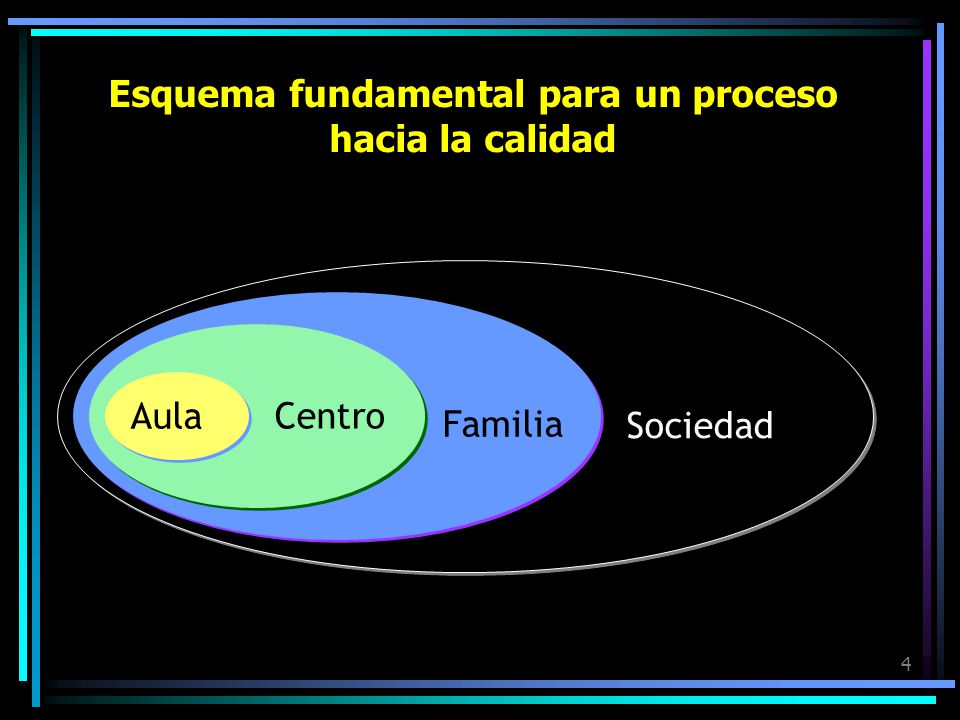 Esquema fundamental para un proceso hacia la calidad

Aula
Centro
Familia
Sociedad

4